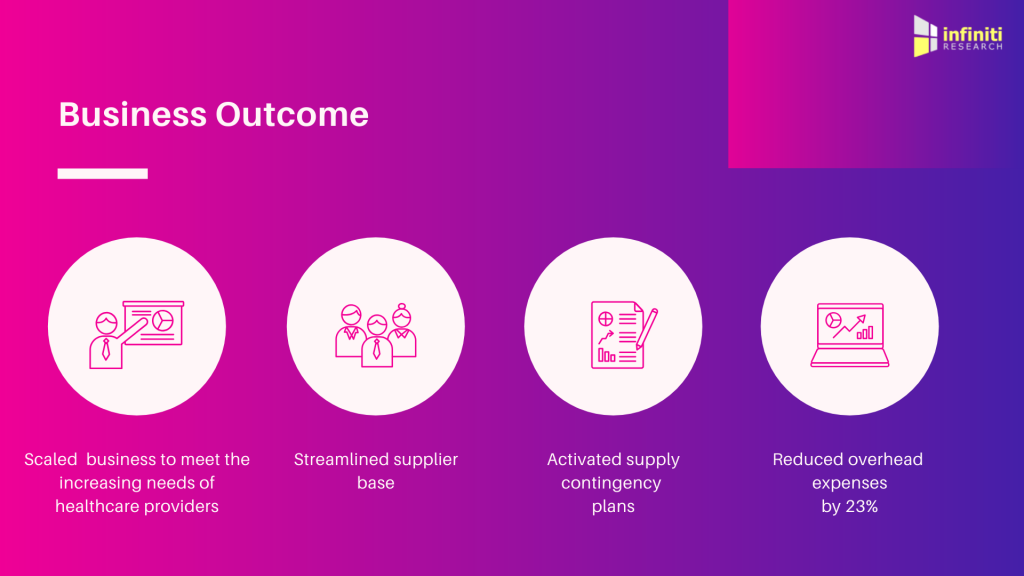 infiniti
RESEARCH

Business Outcome

Scaled business to meet the increasing needs of healthcare providers

Streamlined supplier base

Activated supply contingency plans

Reduced overhead expenses by 23%